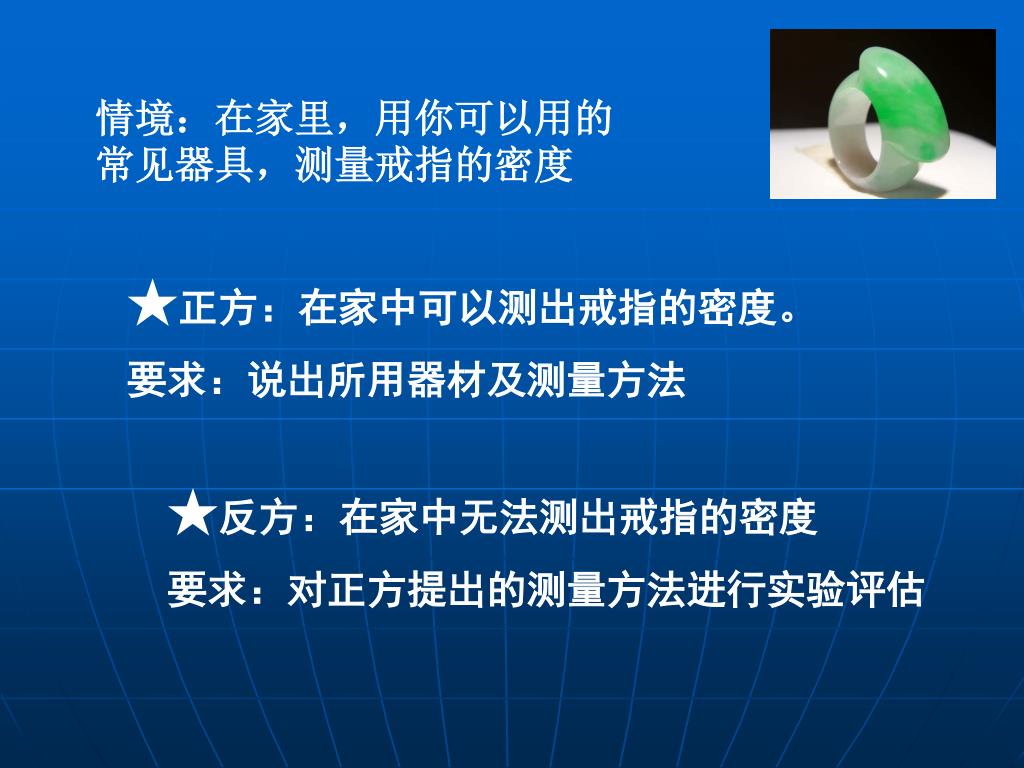 情境：在家里，用你可以用的常见器具，测量戒指的密度

★正方：在家中可以测出戒指的密度。

要求：说出所用器材及测量方法

★反方：在家中无法测出戒指的密度

要求：对正方提出的测量方法进行实验评估